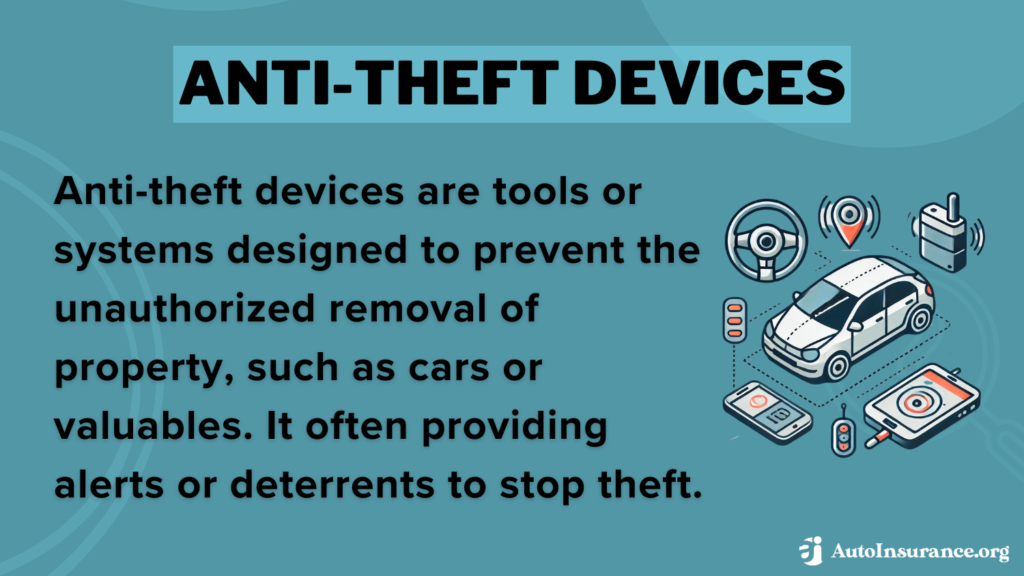 ANTI-THEFT DEVICES

Anti-theft devices are tools or systems designed to prevent the unauthorized removal of property, such as cars or valuables. It often providing alerts or deterrents to stop theft.

AutoInsurance.org